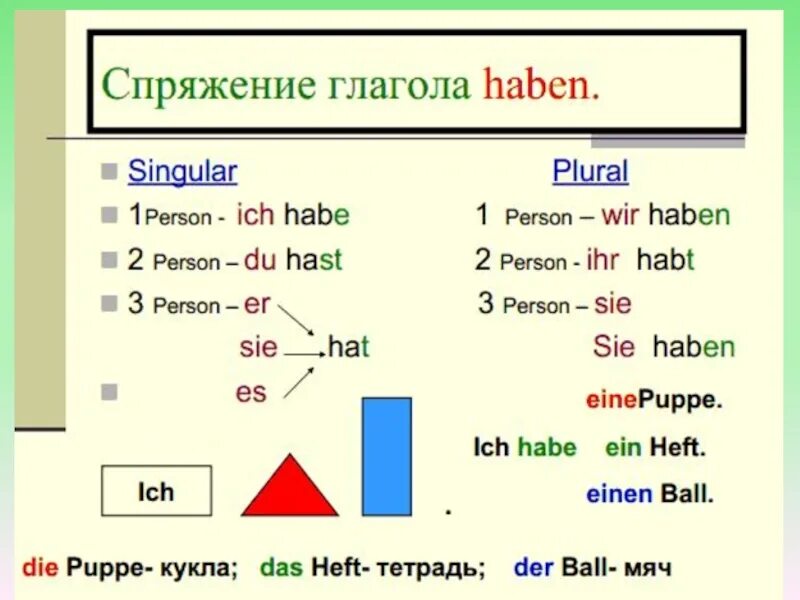 Спряжение глагола haben.

Singular

1Person - ich habe

2 Person – du hast

3 Person – er

sie hat

es

Plural

1 Person – wir haben

2 Person - ihr habt

3 Person – sie

Sie haben

einePuppe.

Ich habe ein Heft.

einen Ball.

Ich

.

die Puppe- кукла; das Heft- тетрадь; der Ball- мяч